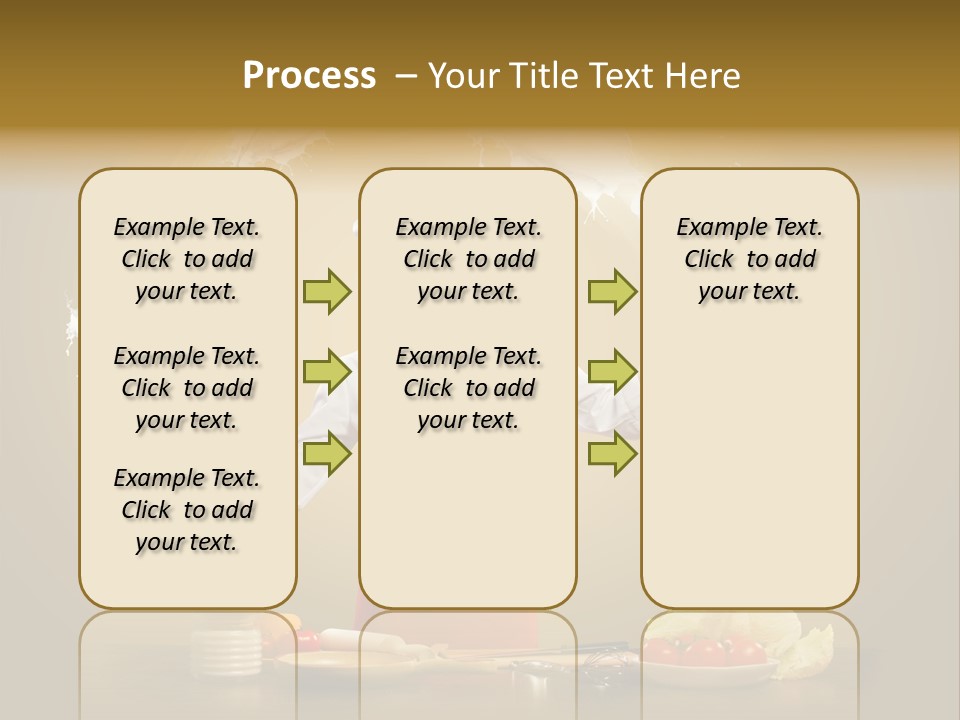 Process – Your Title Text Here

Example Text. Click to add your text.

Example Text. Click to add your text.

Example Text. Click to add your text.

Example Text. Click to add your text.

Example Text. Click to add your text.

Example Text. Click to add your text.